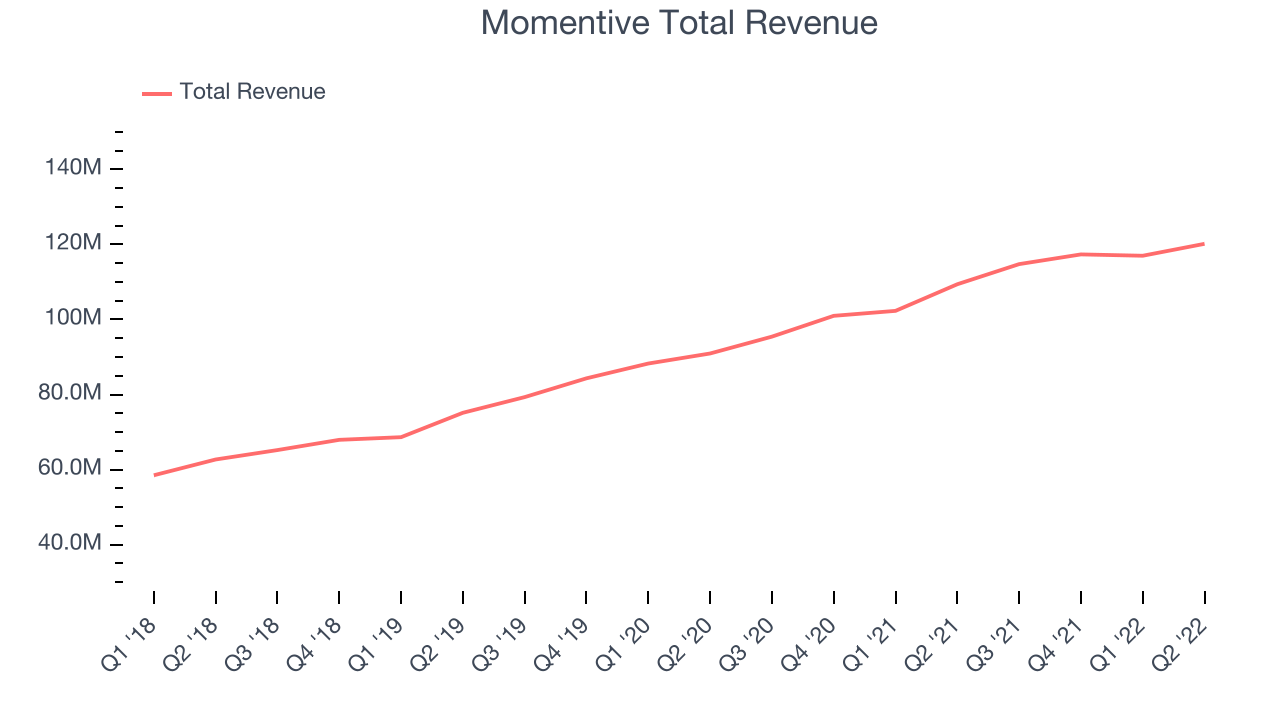 Momentive Total Revenue

Total Revenue

140M
120M
100M
80.0M
60.0M
40.0M

Q1 '18
Q2 '18
Q3 '18
Q4 '18
Q1 '19
Q2 '19
Q3 '19
Q4 '19
Q1 '20
Q2 '20
Q3 '20
Q4 '20
Q1 '21
Q2 '21
Q3 '21
Q4 '21
Q1 '22
Q2 '22